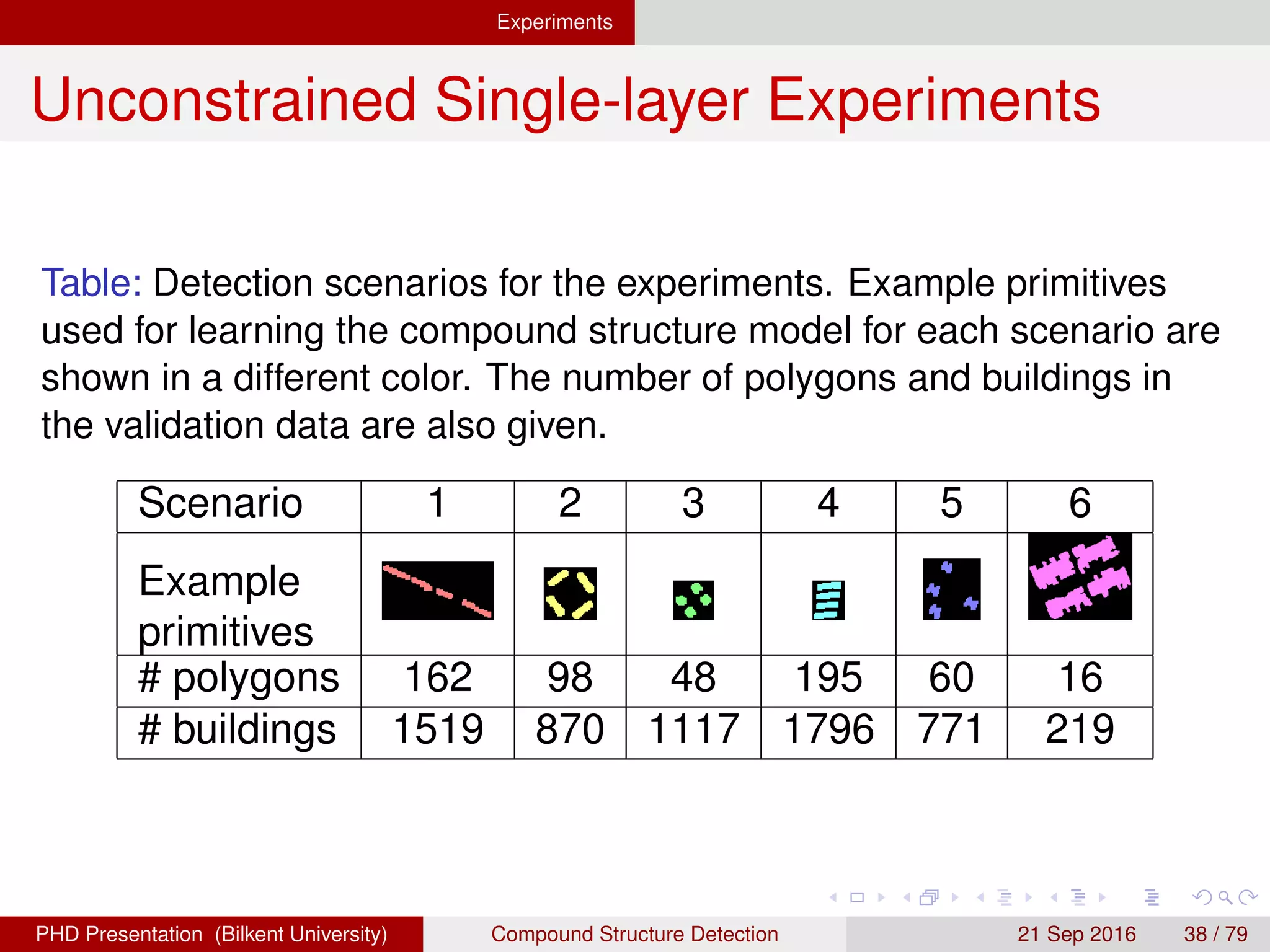 Experiments

Unconstrained Single-layer Experiments

Table: Detection scenarios for the experiments. Example primitives used for learning the compound structure model for each scenario are shown in a different color. The number of polygons and buildings in the validation data are also given.

| Scenario | 1 | 2 | 3 | 4 | 5 | 6 |
|---|---|---|---|---|---|---|
| Example primitives | | | | | | |
| # polygons | 162 | 98 | 48 | 195 | 60 | 16 |
| # buildings | 1519 | 870 | 1117 | 1796 | 771 | 219 |

PHD Presentation (Bilkent University) Compound Structure Detection 21 Sep 2016 38 / 79